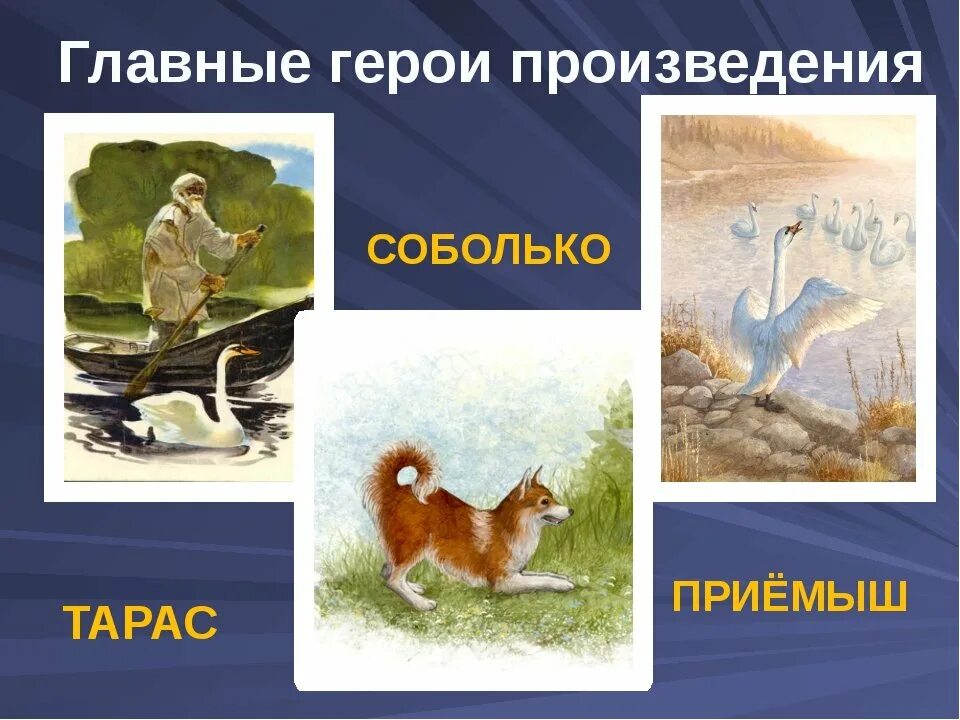 Главные герои произведения

СОБОЛЬКО

ТАРАС

ПРИЁМЫШ